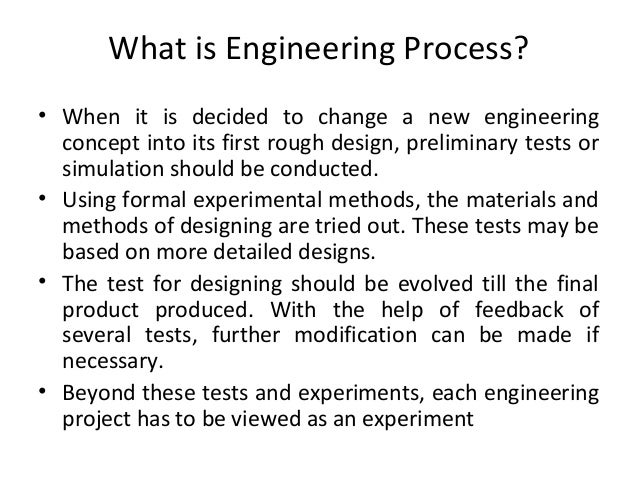 What is Engineering Process?

• When it is decided to change a new engineering concept into its first rough design, preliminary tests or simulation should be conducted.

• Using formal experimental methods, the materials and methods of designing are tried out. These tests may be based on more detailed designs.

• The test for designing should be evolved till the final product produced. With the help of feedback of several tests, further modification can be made if necessary.

• Beyond these tests and experiments, each engineering project has to be viewed as an experiment